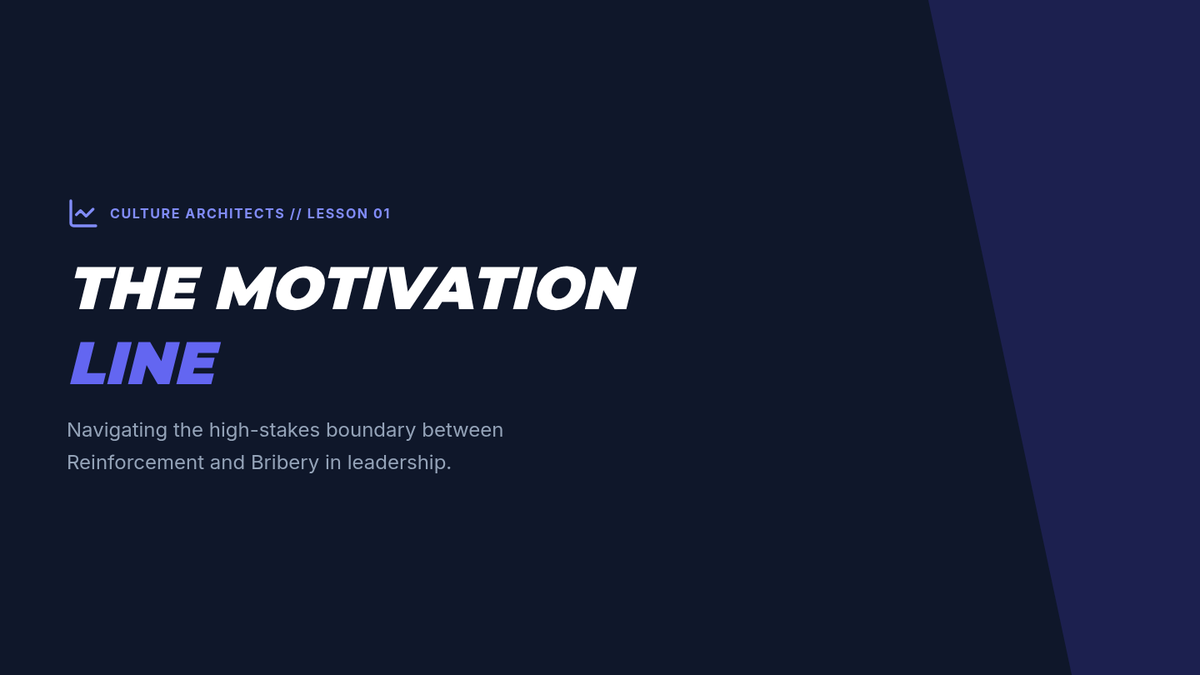 CULTURE ARCHITECTS // LESSON 01

THE MOTIVATION LINE

Navigating the high-stakes boundary between Reinforcement and Bribery in leadership.